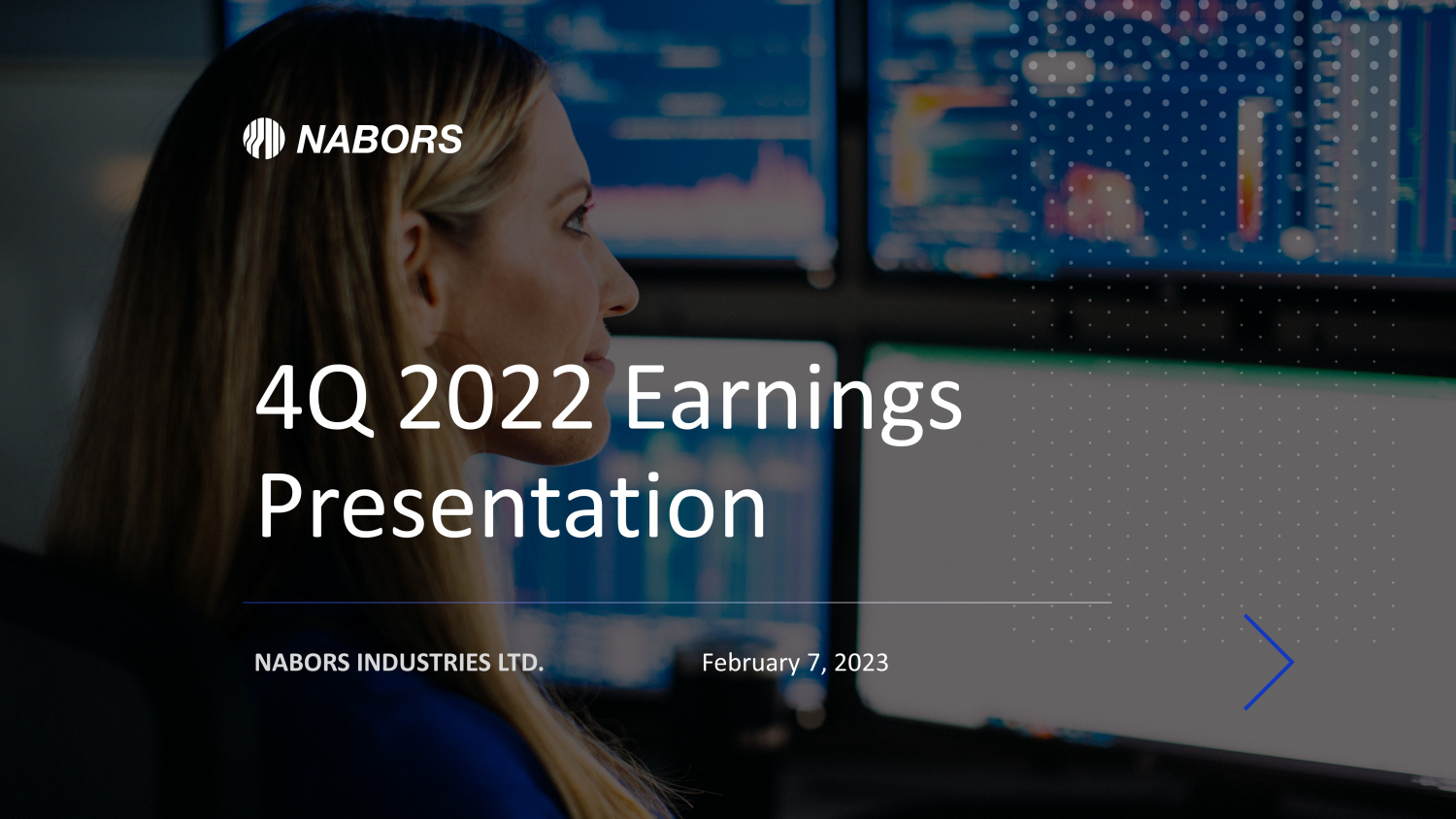 NABORS

4Q 2022 Earnings Presentation

NABORS INDUSTRIES LTD.

February 7, 2023